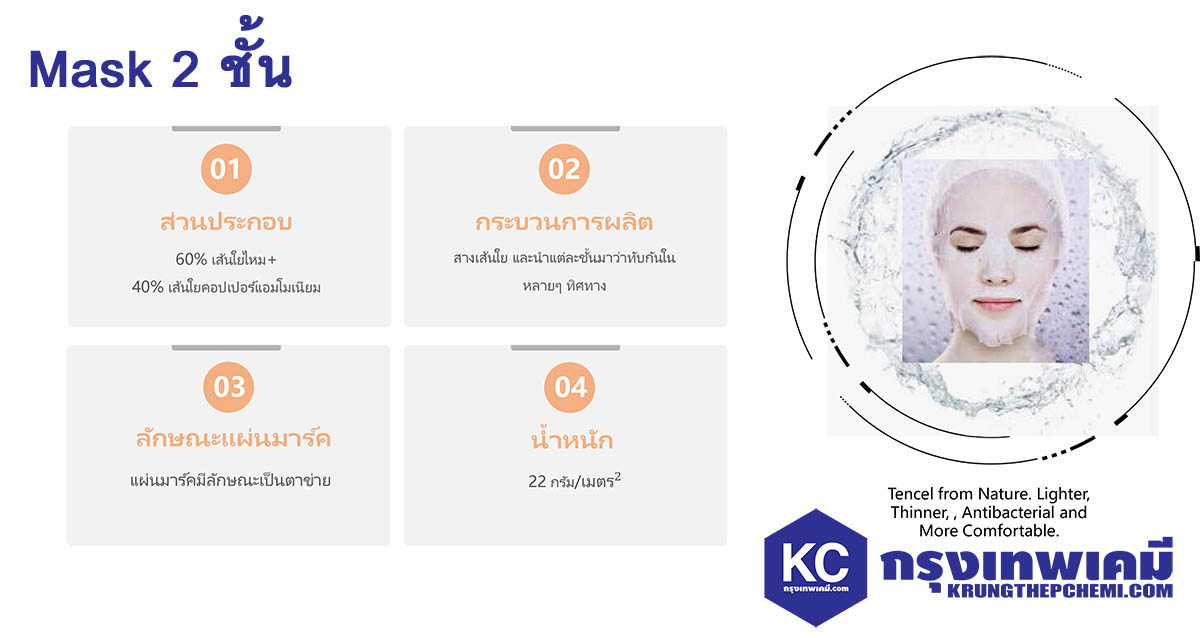 Mask 2 ชั้น

01

ส่วนประกอบ

60% เส้นใยไหม+
40% เส้นใยคอปเปอร์แอมโมเนียม

02

กระบวนการผลิต

สางเส้นใย และนำแต่ละชั้นมาว่าทับกันใน หลายๆ ทิศทาง

03

ลักษณะแผ่นมาร์ค

แผ่นมาร์คมีลักษณะเป็นตาข่าย

04

น้ำหนัก

22 กรัม/เมตร$^2$

Tencel from Nature. Lighter, Thinner, , Antibacterial and More Comfortable.

KC
กรุงเทพเคมี.com

กรุงเทพเคมี
KRUNGTHEPCHEMI.COM